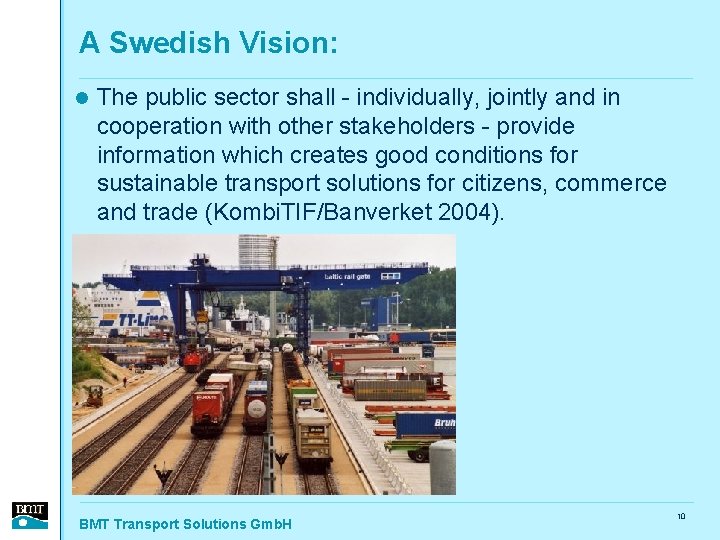 A Swedish Vision:

The public sector shall - individually, jointly and in cooperation with other stakeholders - provide information which creates good conditions for sustainable transport solutions for citizens, commerce and trade (KombiTIF/Banverket 2004).

baltic rail gate

TT-Line

Bruh

BMT

BMT Transport Solutions GmbH

10